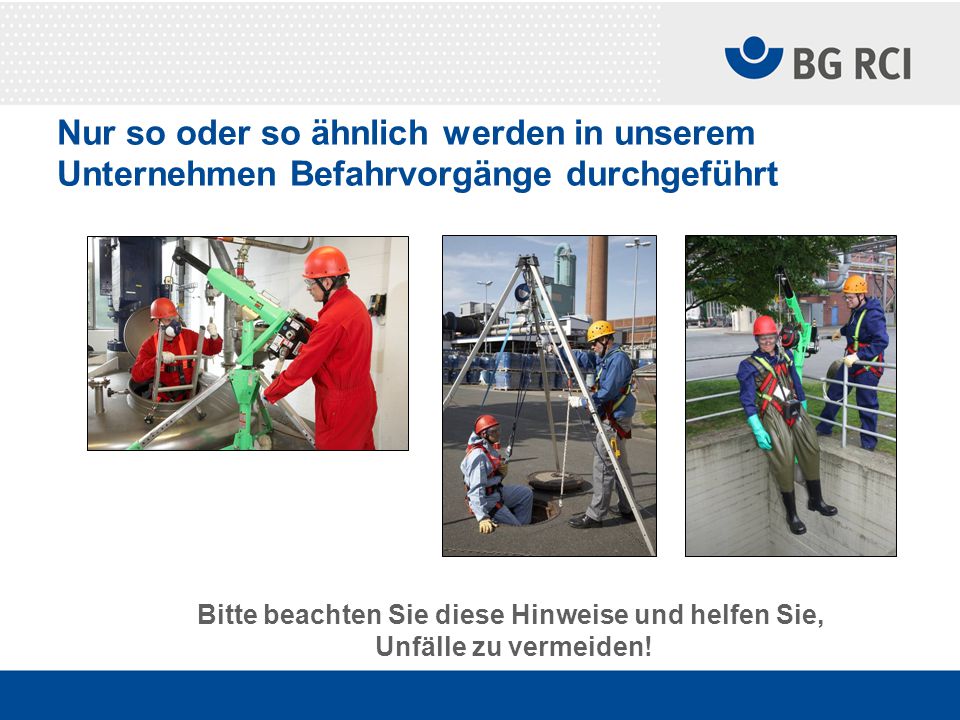 BG RCI

Nur so oder so ähnlich werden in unserem Unternehmen Befahrvorgänge durchgeführt

Bitte beachten Sie diese Hinweise und helfen Sie, Unfälle zu vermeiden!